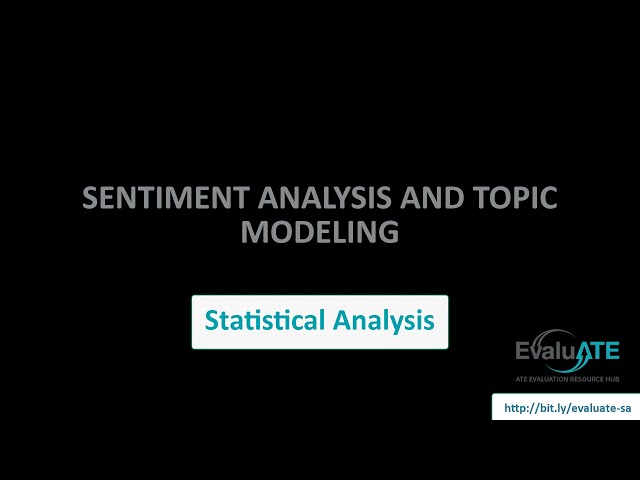 SENTIMENT ANALYSIS AND TOPIC MODELING

Statistical Analysis

EvaluATE
ATE EVALUATION RESOURCE HUB

http://bit.ly/evaluate-sa